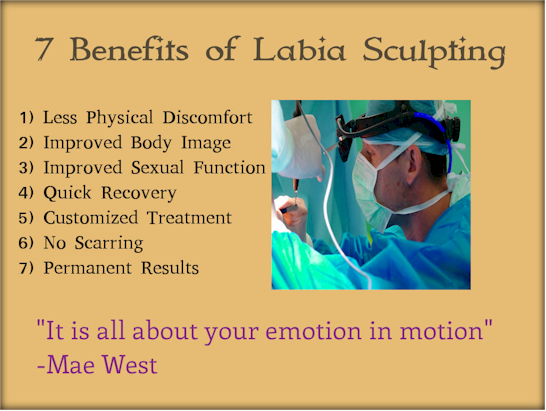 7 Benefits of Labia Sculpting

1) Less Physical Discomfort
2) Improved Body Image
3) Improved Sexual Function
4) Quick Recovery
5) Customized Treatment
6) No Scarring
7) Permanent Results

"It is all about your emotion in motion"
-Mae West